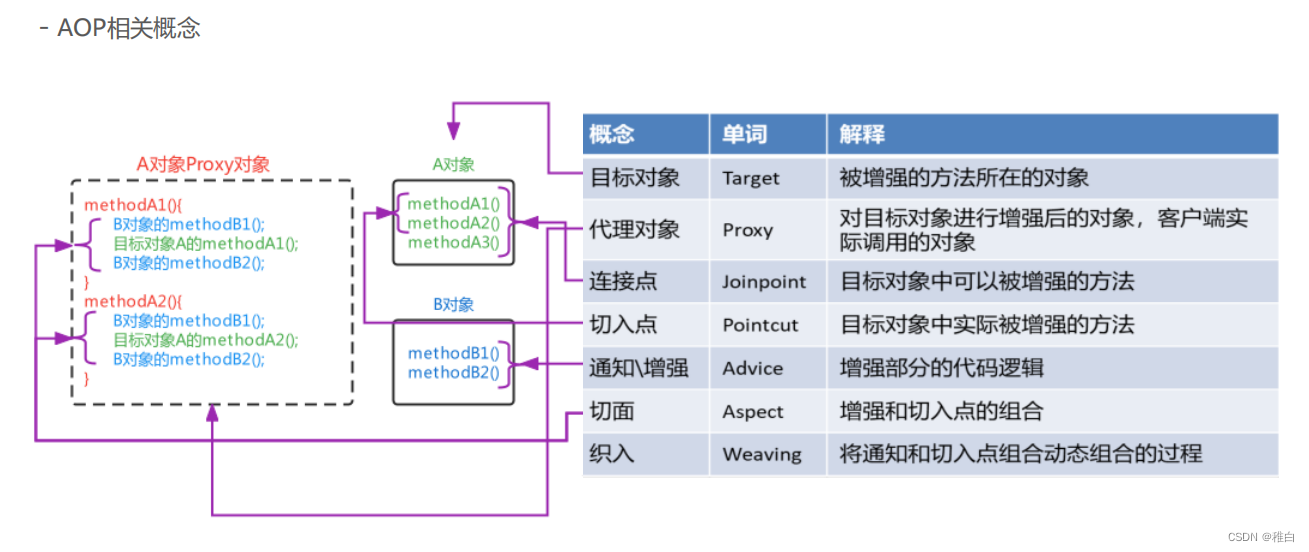 - AOP相关概念

A对象Proxy对象

methodA1(){
B对象的methodB1();
目标对象A的methodA1();
B对象的methodB2();
}
methodA2(){
B对象的methodB1();
目标对象A的methodA2();
B对象的methodB2();
}

A对象
methodA1()
methodA2()
methodA3()

B对象
methodB1()
methodB2()

| 概念 | 单词 | 解释 |
|---|---|---|
| 目标对象 | Target | 被增强的方法所在的对象 |
| 代理对象 | Proxy | 对目标对象进行增强后的对象，客户端实际调用的对象 |
| 连接点 | Joinpoint | 目标对象中可以被增强的方法 |
| 切入点 | Pointcut | 目标对象中实际被增强的方法 |
| 通知\增强 | Advice | 增强部分的代码逻辑 |
| 切面 | Aspect | 增强和切入点的组合 |
| 织入 | Weaving | 将通知和切入点组合动态组合的过程 |

CSDN @稚白